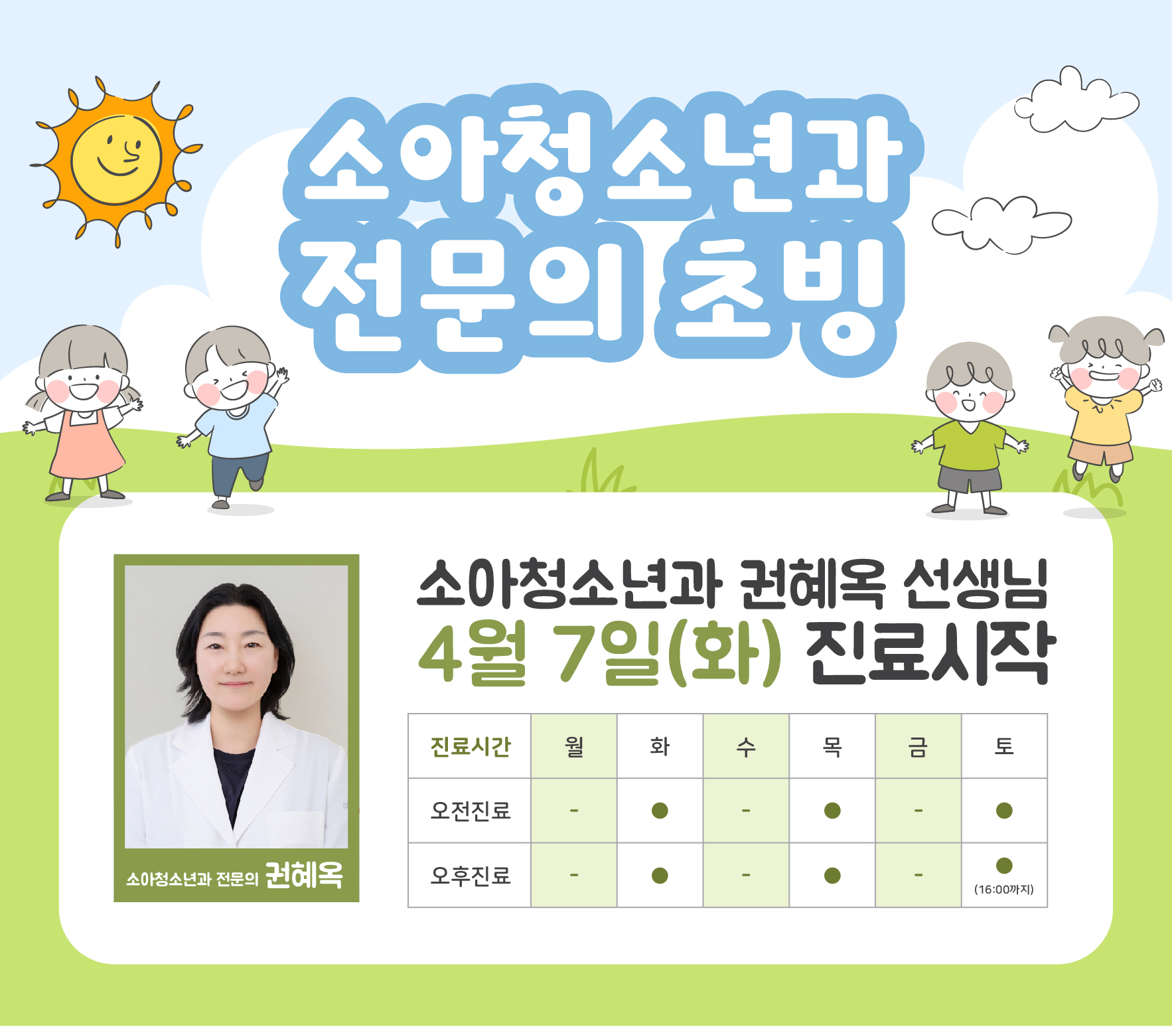 소아청소년과
전문의 초빙

소아청소년과 전문의 권혜옥

소아청소년과 권혜옥 선생님
4월 7일(화) 진료시작

| 진료시간 | 월 | 화 | 수 | 목 | 금 | 토 |
|---|---|---|---|---|---|---|
| 오전진료 | - | ● | - | ● | - | ● |
| 오후진료 | - | ● | - | ● | - | ● (16:00까지) |